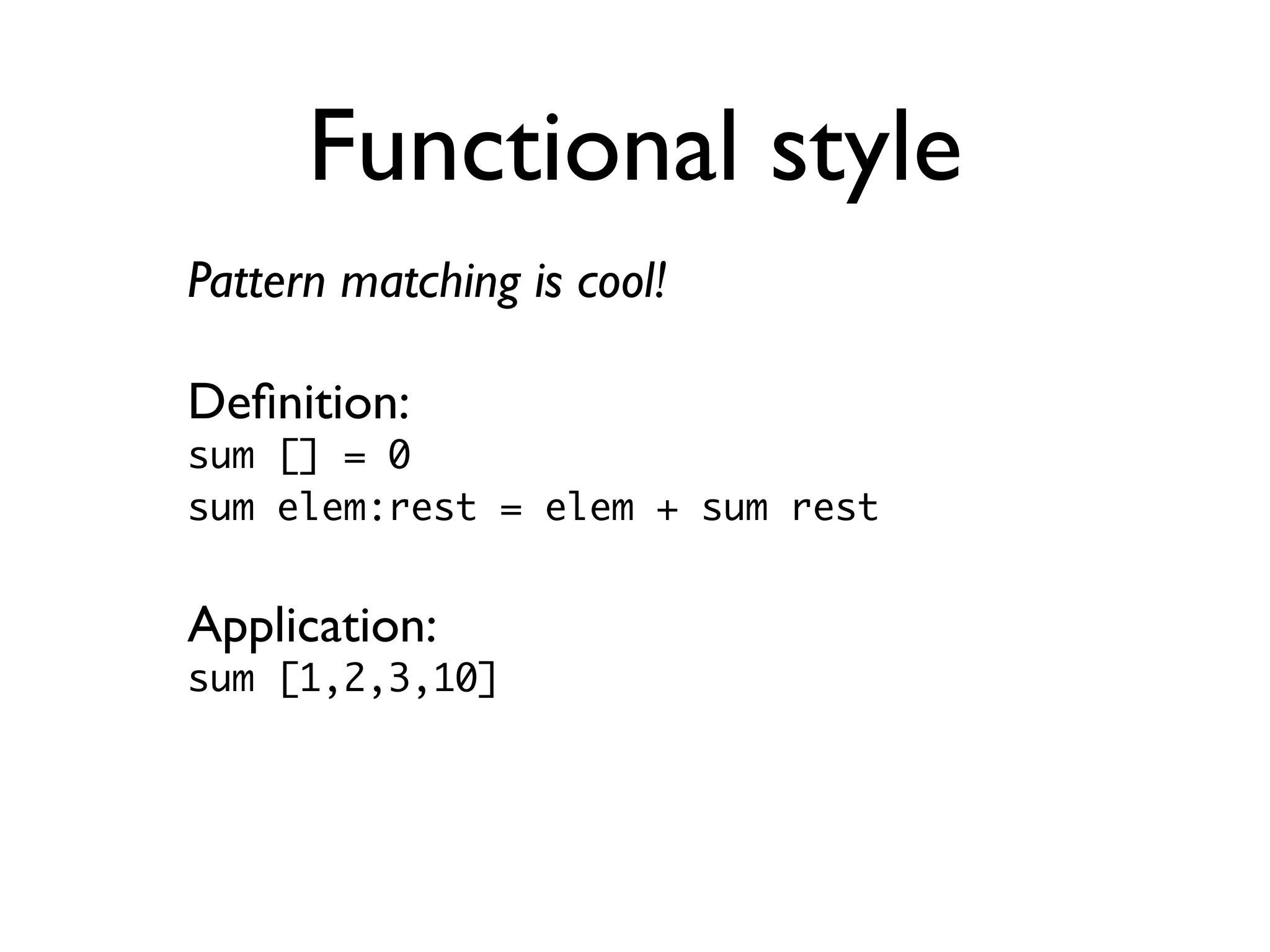 Functional style

Pattern matching is cool!

Definition:
sum [] = 0
sum elem:rest = elem + sum rest

Application:
sum [1,2,3,10]